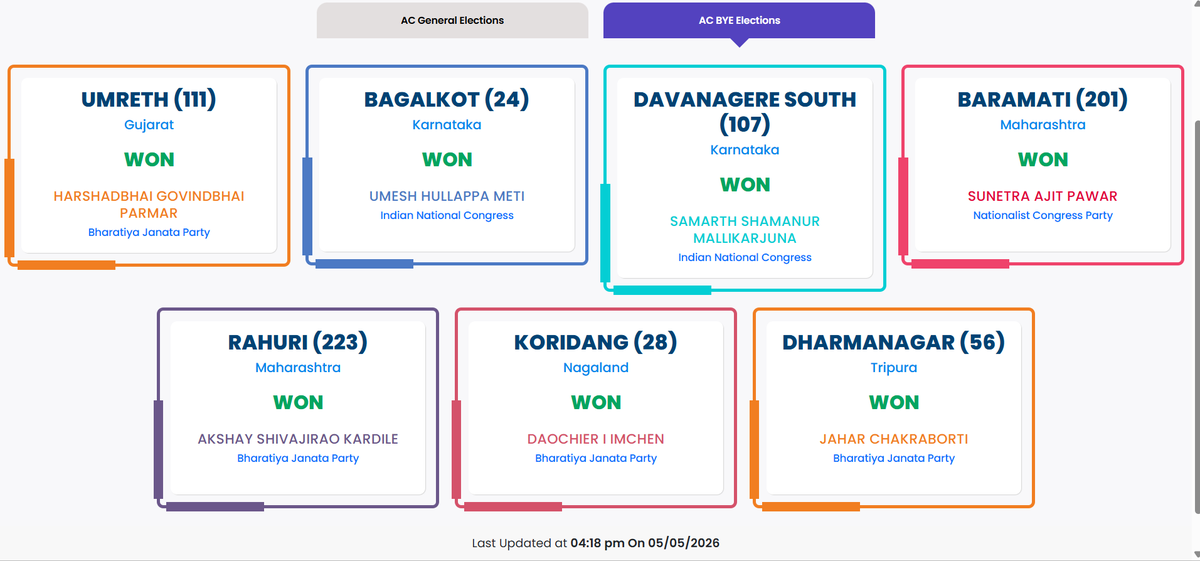 AC General Elections

AC BYE Elections

UMRETH (111)
Gujarat
WON
HARSHADBHAI GOVINDBHAI PARMAR
Bharatiya Janata Party

BAGALKOT (24)
Karnataka
WON
UMESH HULLAPPA METI
Indian National Congress

DAVANAGERE SOUTH (107)
Karnataka
WON
SAMARTH SHAMANUR MALLIKARJUNA
Indian National Congress

BARAMATI (201)
Maharashtra
WON
SUNETRA AJIT PAWAR
Nationalist Congress Party

RAHURI (223)
Maharashtra
WON
AKSHAY SHIVAJIRAO KARDILE
Bharatiya Janata Party

KORIDANG (28)
Nagaland
WON
DAOCHIER I IMCHEN
Bharatiya Janata Party

DHARMANAGAR (56)
Tripura
WON
JAHAR CHAKRABORTI
Bharatiya Janata Party

Last Updated at 04:18 pm On 05/05/2026